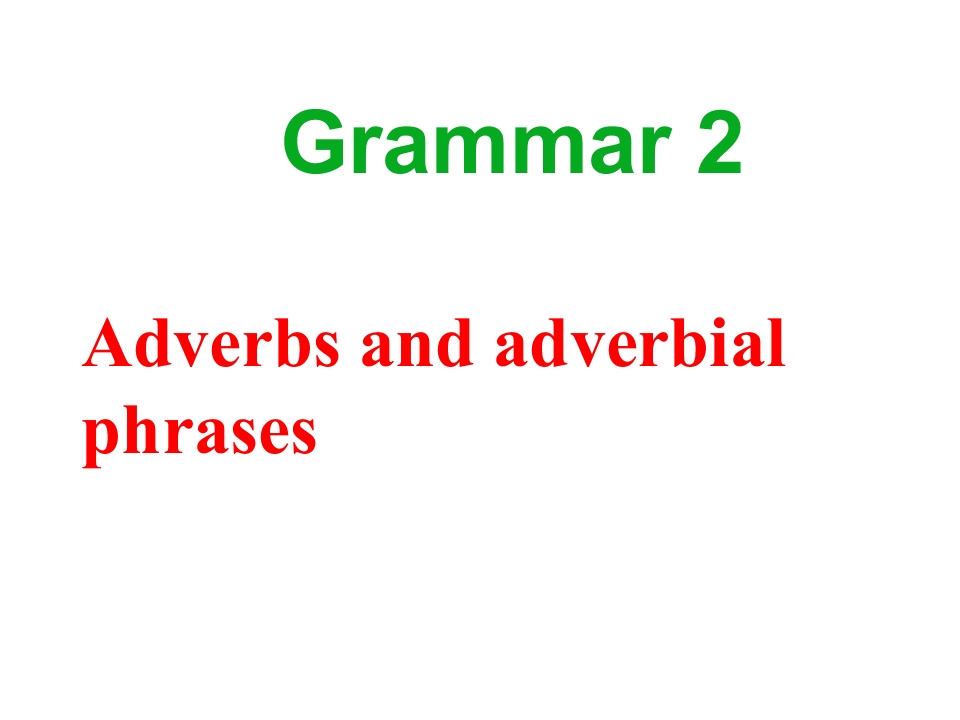 Grammar 2

Adverbs and adverbial phrases